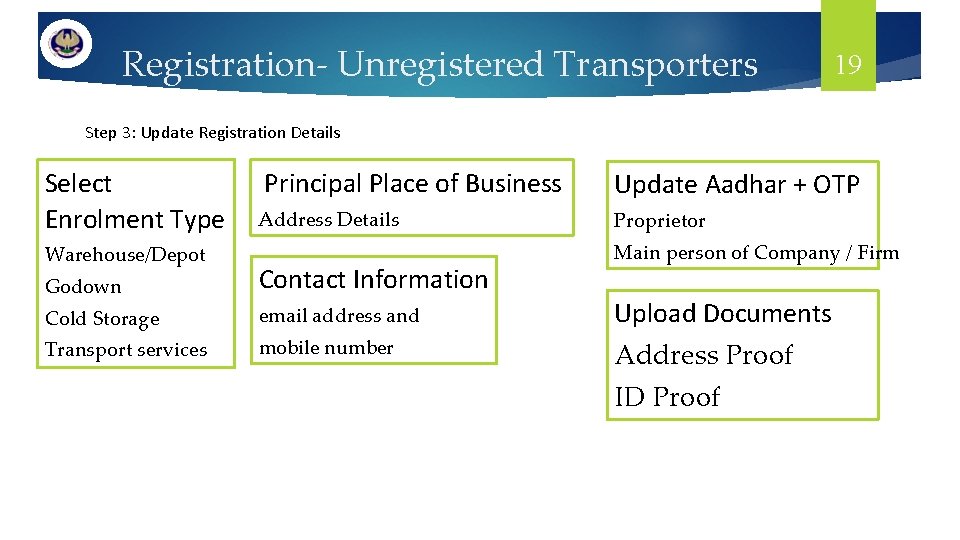 Registration- Unregistered Transporters

19

Step 3: Update Registration Details

Select Enrolment Type

Warehouse/Depot
Godown
Cold Storage
Transport services

Principal Place of Business

Address Details

Contact Information

email address and mobile number

Update Aadhar + OTP

Proprietor
Main person of Company / Firm

Upload Documents

Address Proof
ID Proof